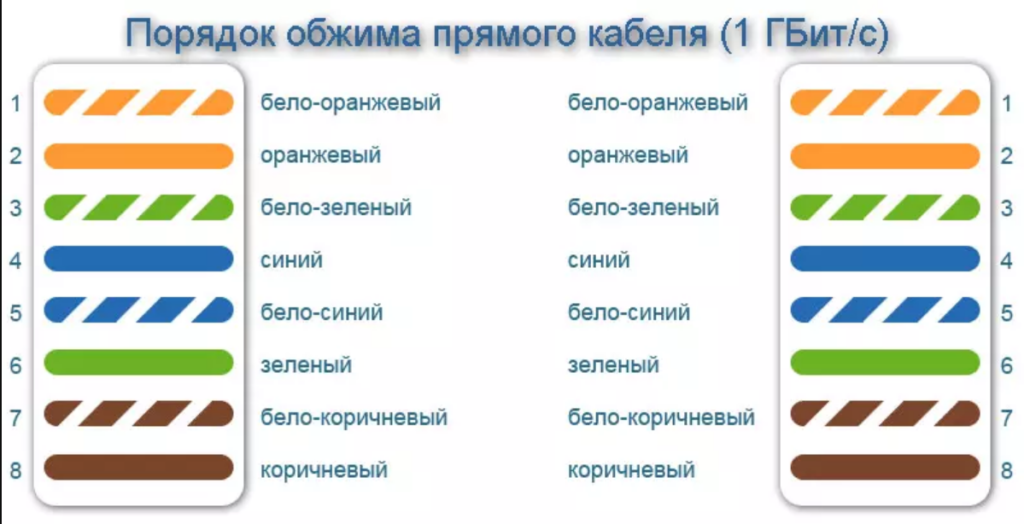 Порядок обжима прямого кабеля (1 ГБит/с)

1 бело-оранжевый
2 оранжевый
3 бело-зеленый
4 синий
5 бело-синий
6 зеленый
7 бело-коричневый
8 коричневый

бело-оранжевый 1
оранжевый 2
бело-зеленый 3
синий 4
бело-синий 5
зеленый 6
бело-коричневый 7
коричневый 8